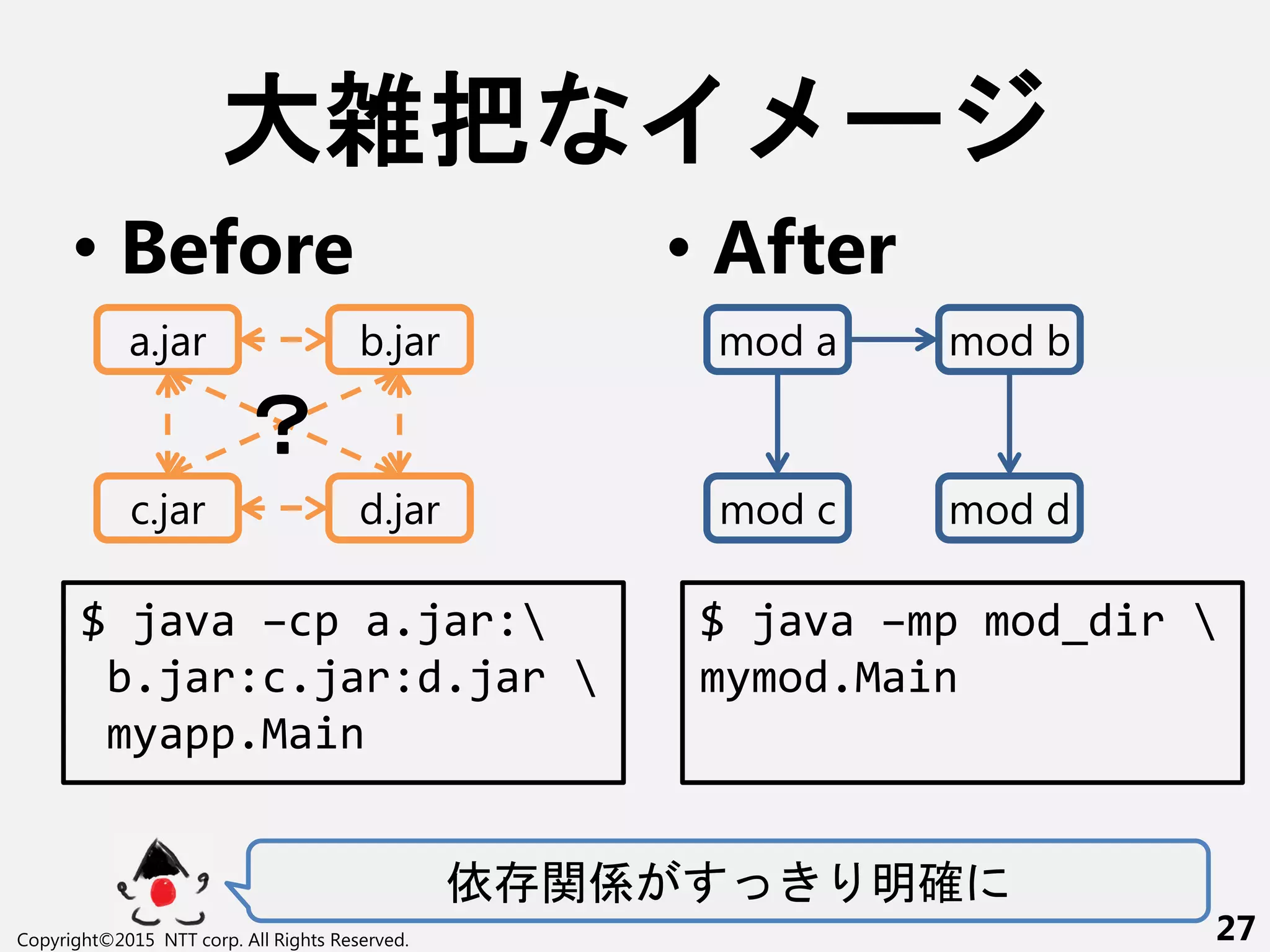 大雑把なイメージ

• Before

a.jar

b.jar

?

c.jar

d.jar

$ java -cp a.jar:\
b.jar:c.jar:d.jar \
myapp.Main

• After

mod a

mod b

mod c

mod d

$ java -mp mod_dir \
mymod.Main

依存関係がすっきり明確に

Copyright©2015 NTT corp. All Rights Reserved.

27